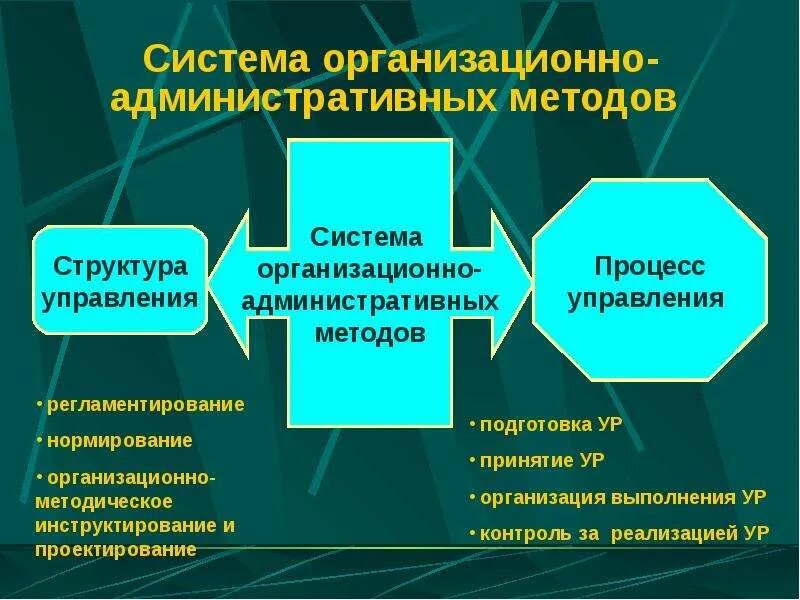 Система организационно-административных методов

Структура управления

Система организационно-административных методов

Процесс управления

• регламентирование
• нормирование
• организационно-методическое инструктирование и проектирование

• подготовка УР
• принятие УР
• организация выполнения УР
• контроль за реализацией УР